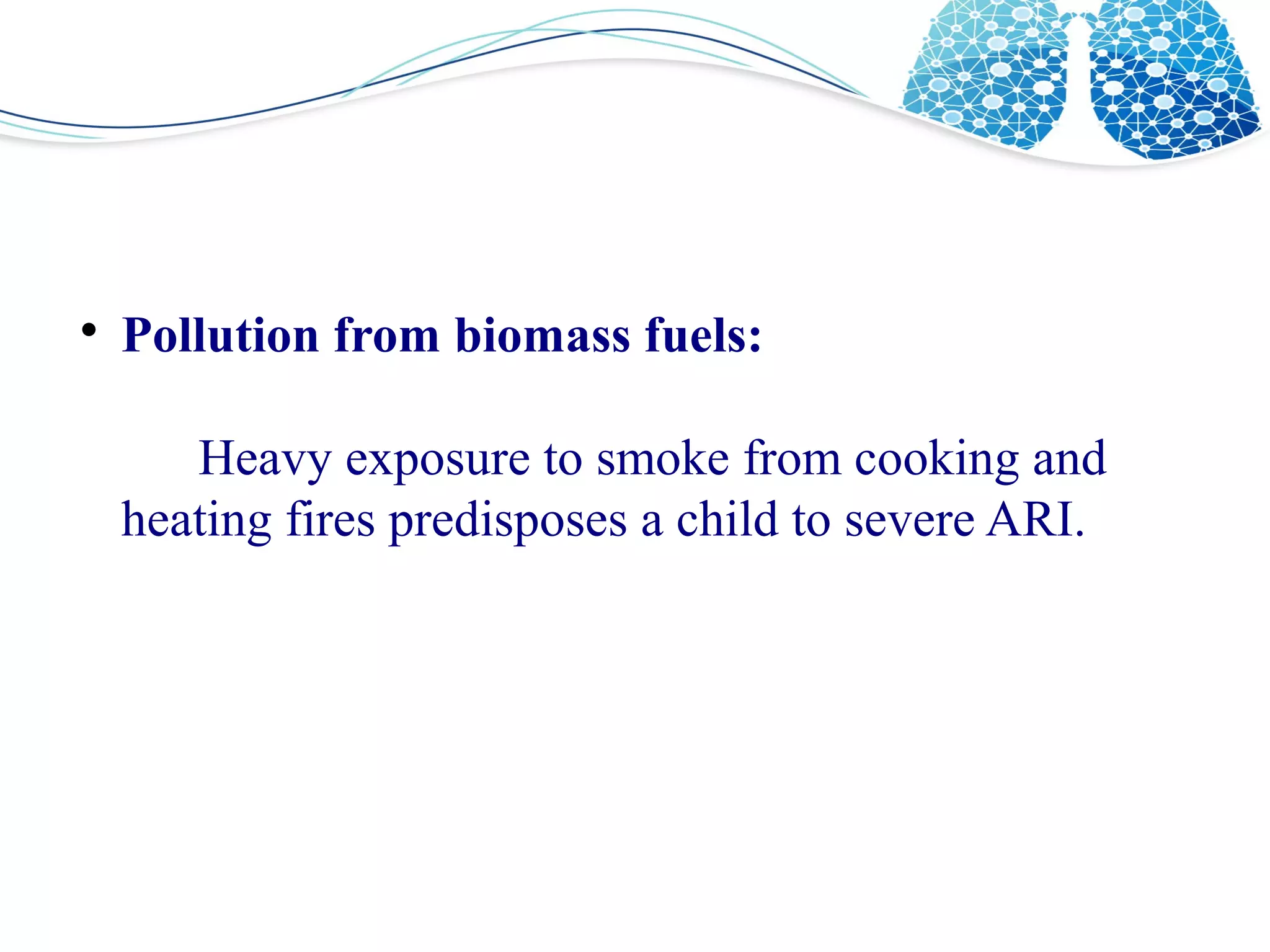 • Pollution from biomass fuels:

Heavy exposure to smoke from cooking and heating fires predisposes a child to severe ARI.